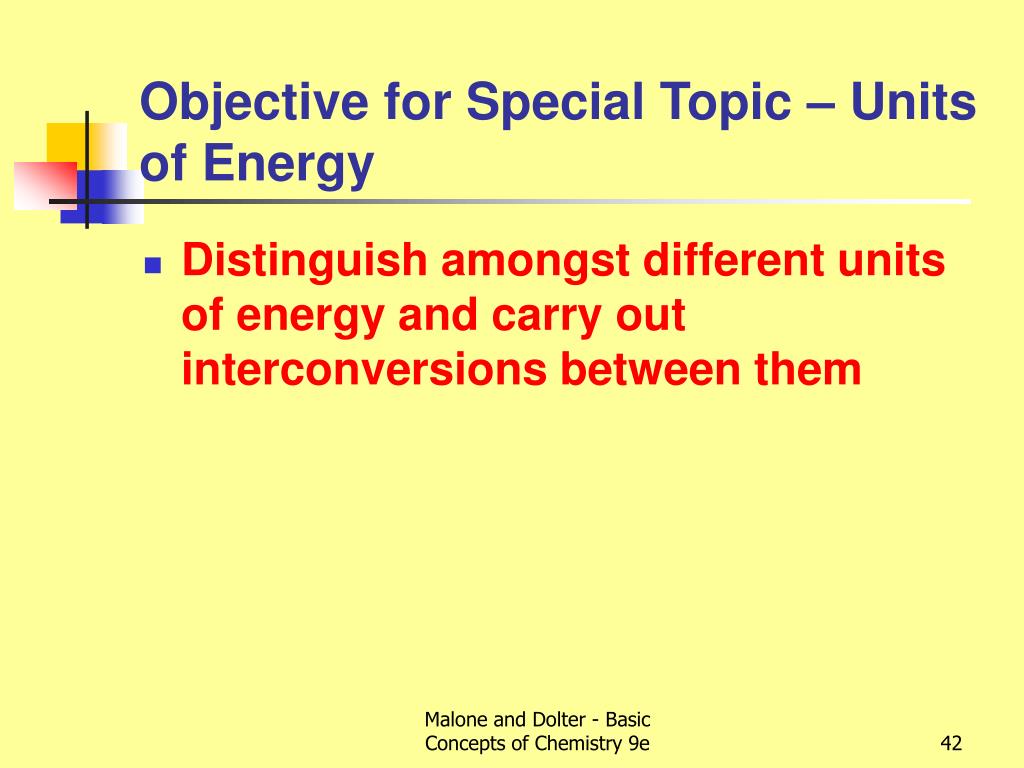 Objective for Special Topic – Units of Energy

Distinguish amongst different units of energy and carry out interconversions between them

Malone and Dolter - Basic Concepts of Chemistry 9e

42